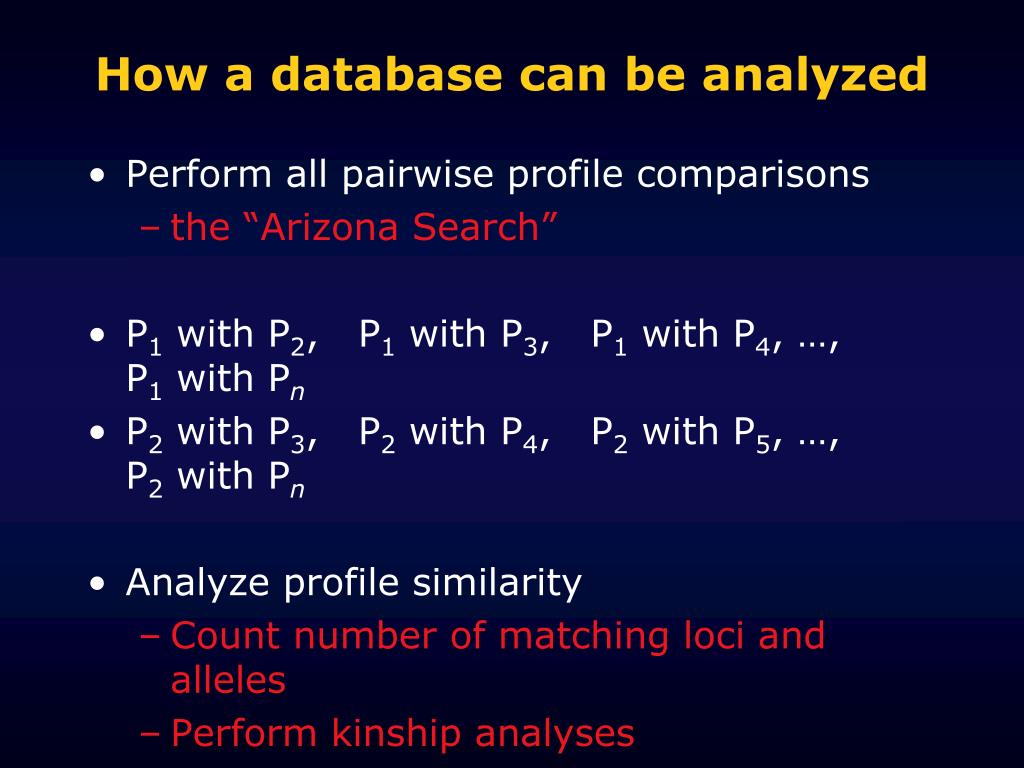 How a database can be analyzed

• Perform all pairwise profile comparisons
– the “Arizona Search”

• $P_1$ with $P_2$, $P_1$ with $P_3$, $P_1$ with $P_4$, …, $P_1$ with $P_n$
• $P_2$ with $P_3$, $P_2$ with $P_4$, $P_2$ with $P_5$, …, $P_2$ with $P_n$

• Analyze profile similarity
– Count number of matching loci and alleles
– Perform kinship analyses